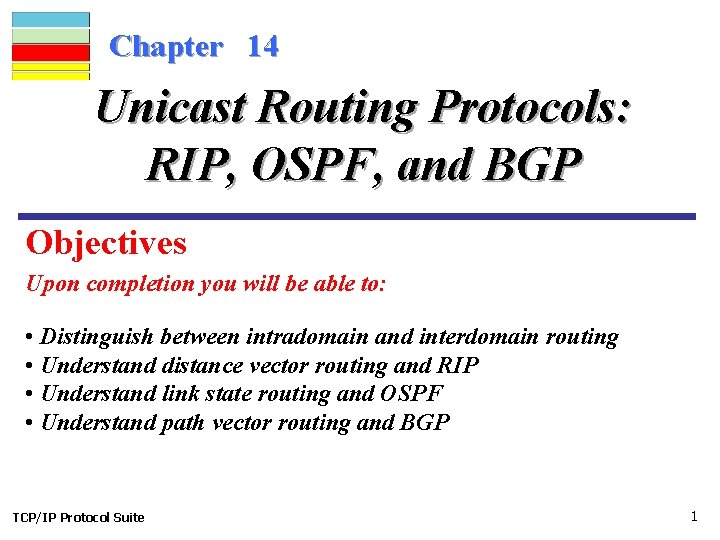 Chapter 14

Unicast Routing Protocols: RIP, OSPF, and BGP

Objectives

Upon completion you will be able to:

• Distinguish between intradomain and interdomain routing
• Understand distance vector routing and RIP
• Understand link state routing and OSPF
• Understand path vector routing and BGP

TCP/IP Protocol Suite

1